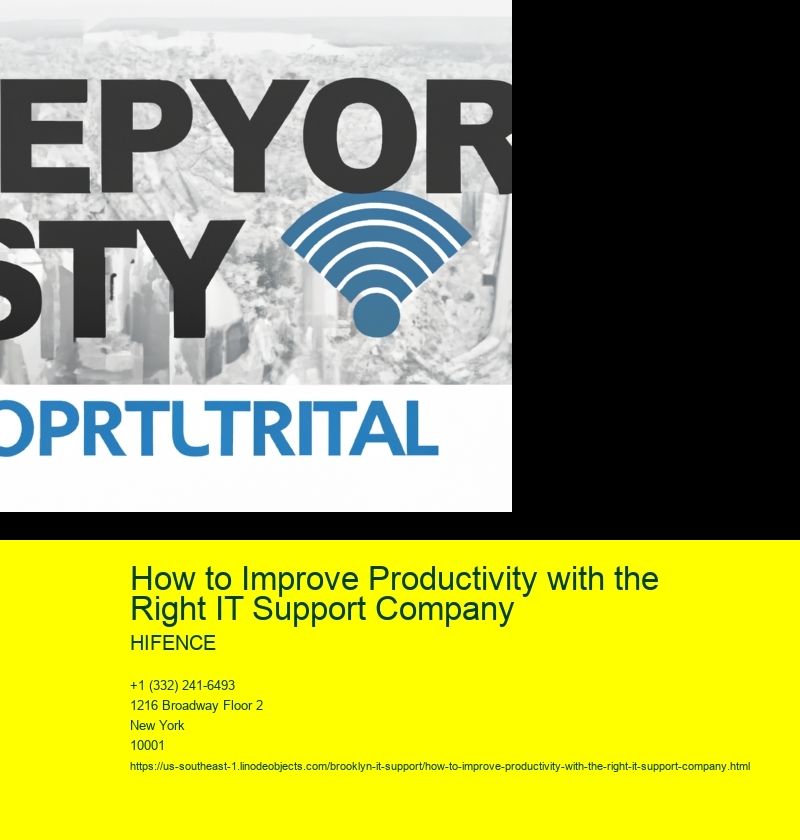 EPYOR
STY
OPRTLTRITAL

How to Improve Productivity with the Right IT Support Company

HIFENCE

+1 (332) 241-6493
1216 Broadway Floor 2
New York
10001
https://us-southeast-1.linodeobjects.com/brooklyn-it-support/how-to-improve-productivity-with-the-right-it-support-company.html